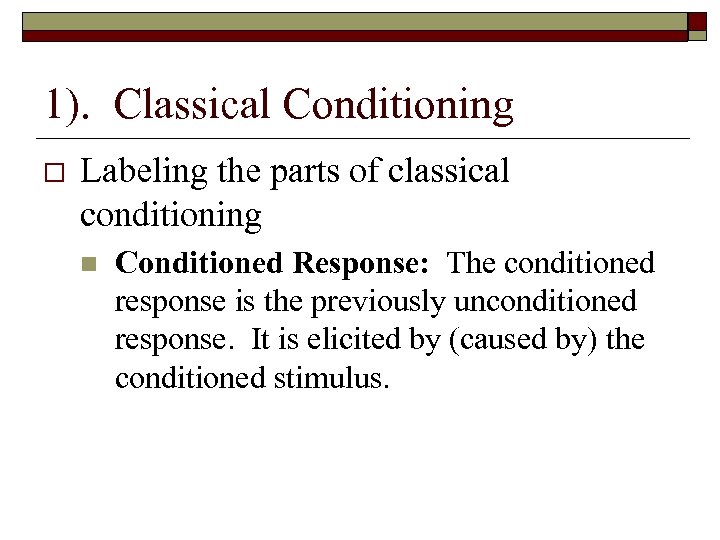 1). Classical Conditioning

Labeling the parts of classical conditioning

Conditioned Response: The conditioned response is the previously unconditioned response. It is elicited by (caused by) the conditioned stimulus.